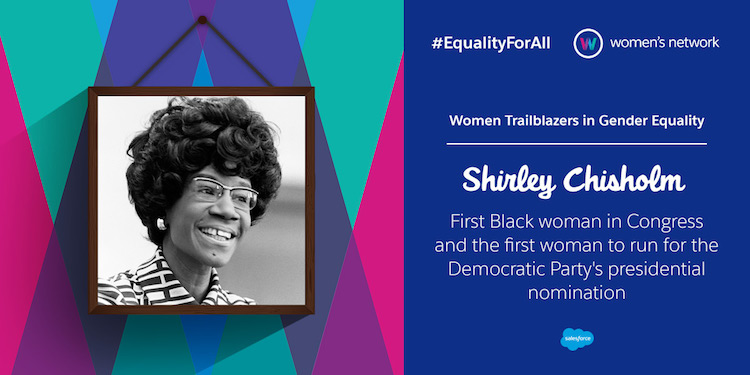 #EqualityForAll

W women's network

Women Trailblazers in Gender Equality

Shirley Chisholm

First Black woman in Congress and the first woman to run for the Democratic Party's presidential nomination

salesforce